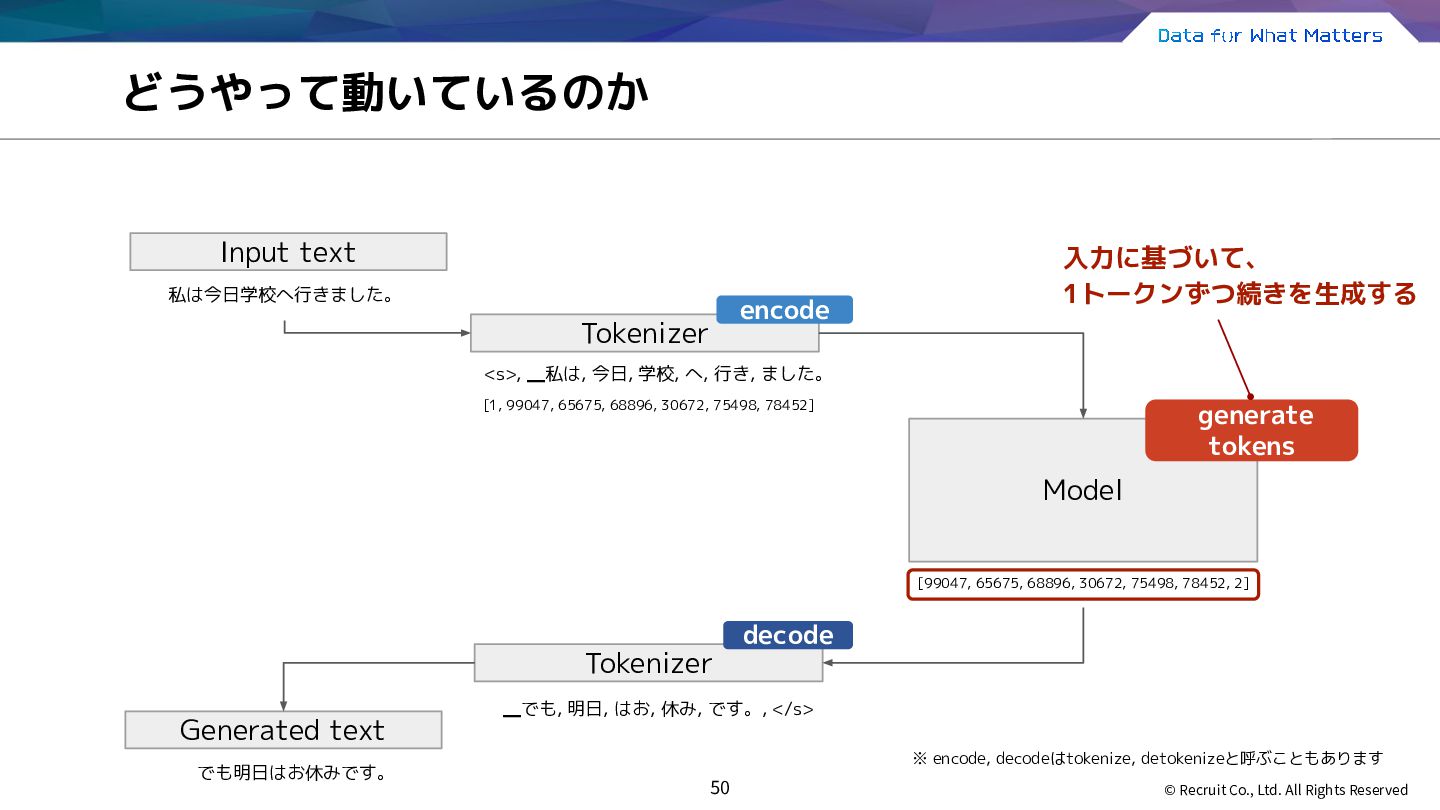 Data for What Matters

どうやって動いているのか

Input text

私は今日学校へ行きました。

encode

Tokenizer

<s>, ▁私は, 今日, 学校, へ, 行き, ました。

[1, 99047, 65675, 68896, 30672, 75498, 78452]

入力に基づいて、
1トークンずつ続きを生成する

generate tokens

Model

[99047, 65675, 68896, 30672, 75498, 78452, 2]

decode

Tokenizer

▁でも, 明日, はお, 休み, です。, </s>

Generated text

でも明日はお休みです。

※ encode, decodeはtokenize, detokenizeと呼ぶこともあります

50

© Recruit Co., Ltd. All Rights Reserved